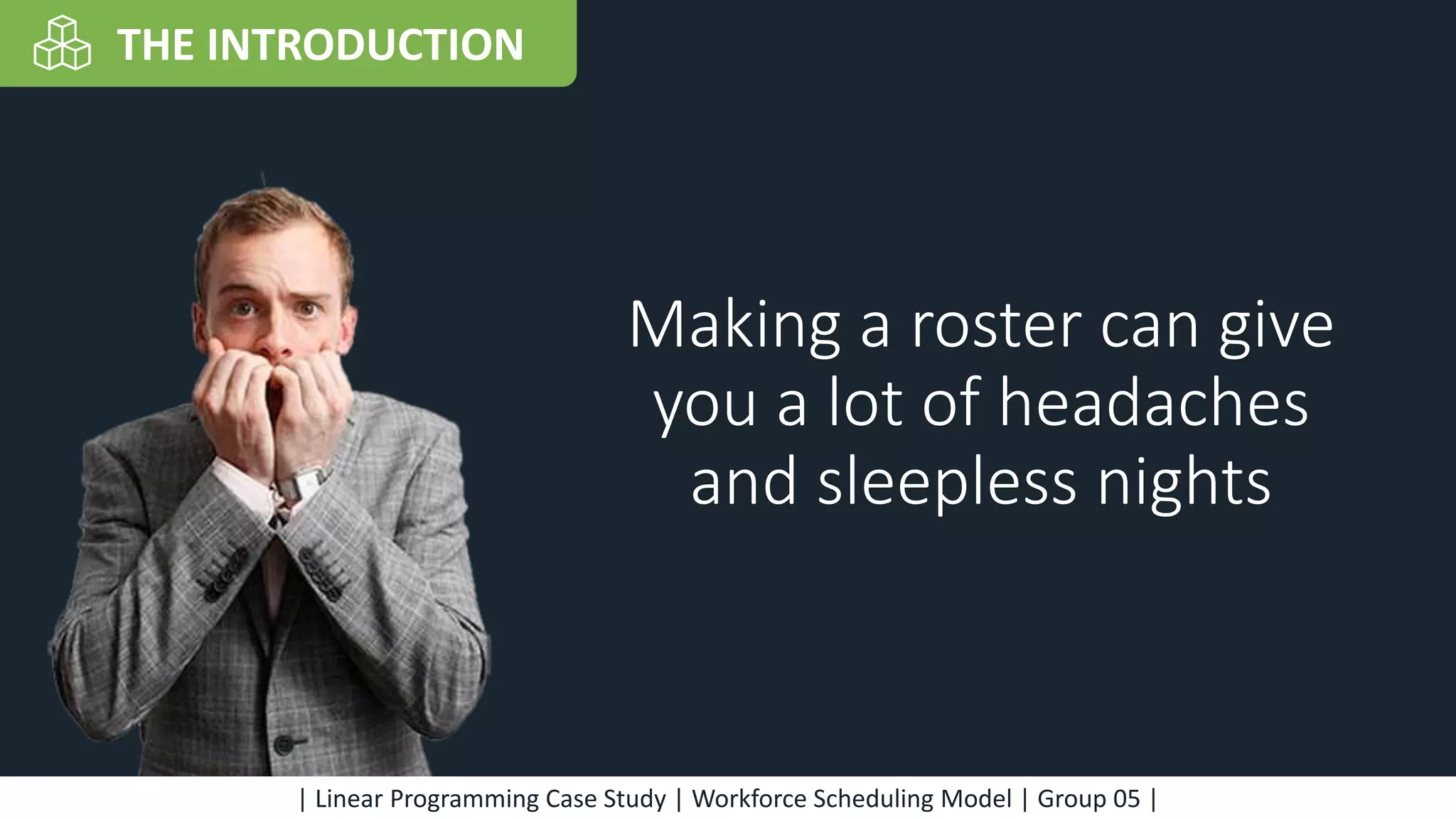 THE INTRODUCTION

Making a roster can give you a lot of headaches and sleepless nights

| Linear Programming Case Study | Workforce Scheduling Model | Group 05 |